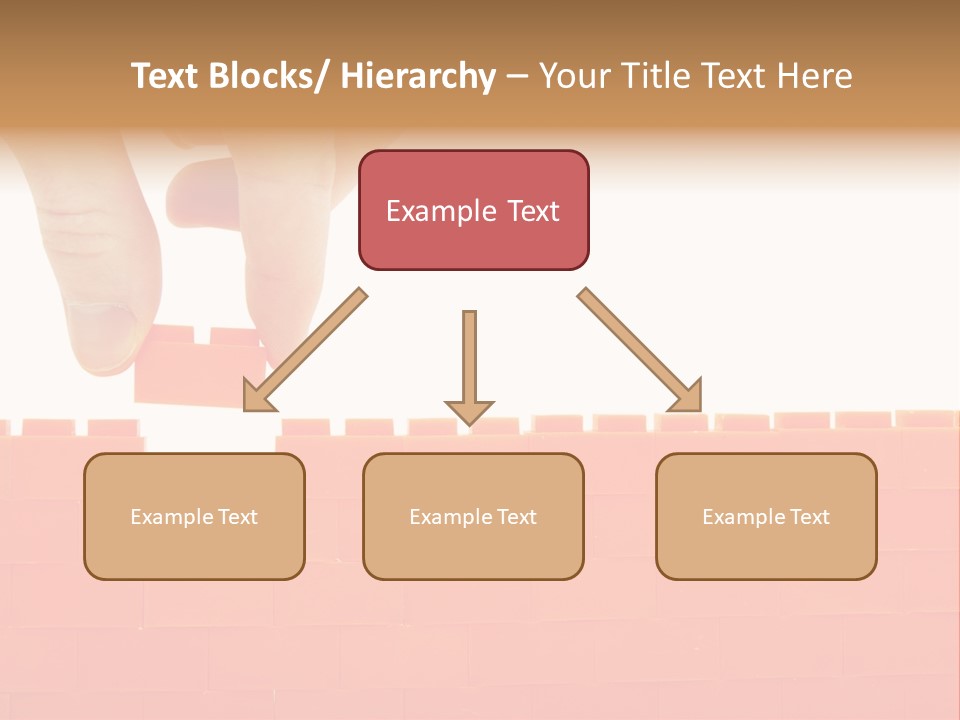 Text Blocks/ Hierarchy – Your Title Text Here

Example Text

Example Text

Example Text

Example Text